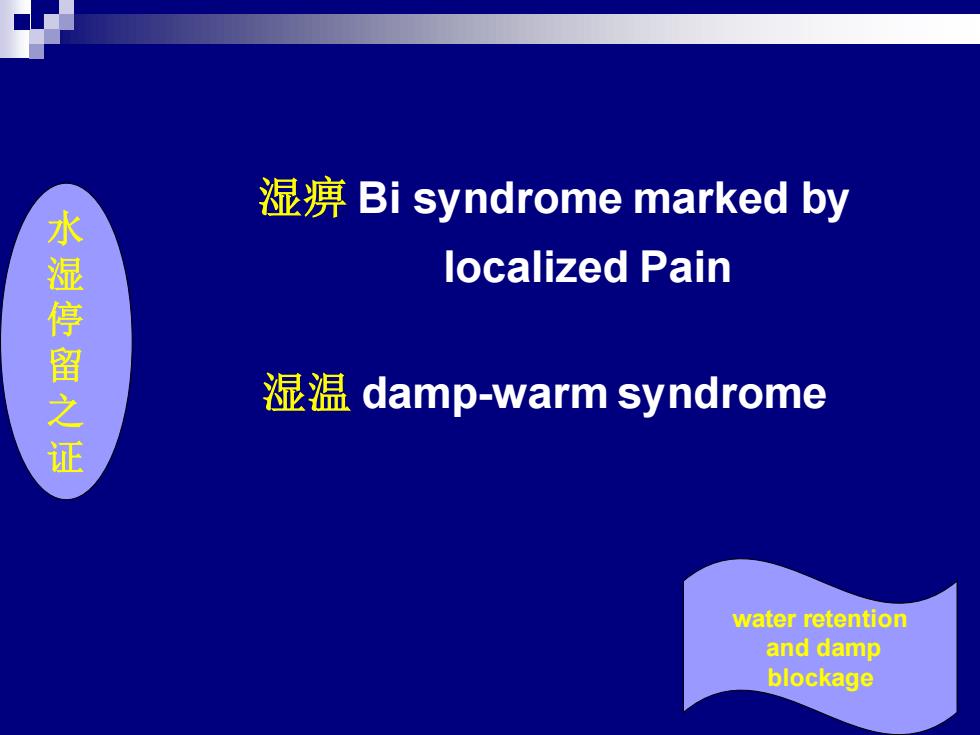 水湿停留之证

湿痹 Bi syndrome marked by localized Pain

湿温 damp-warm syndrome

water retention and damp blockage